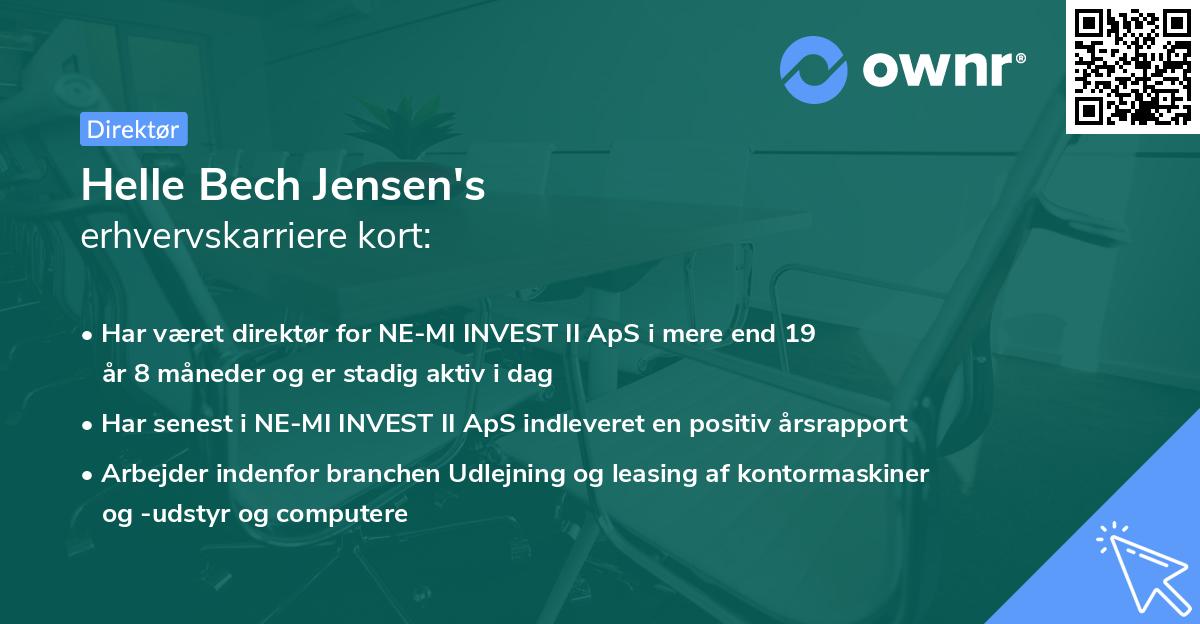 ownr®

Direktør

Helle Bech Jensen's
erhvervskarriere kort:

• Har været direktør for NE-MI INVEST II ApS i mere end 19 år 8 måneder og er stadig aktiv i dag

• Har senest i NE-MI INVEST II ApS indleveret en positiv årsrapport

• Arbejder indenfor branchen Udlejning og leasing af kontormaskiner og -udstyr og computere